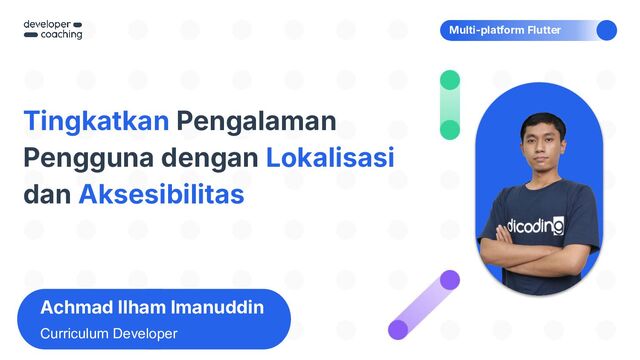 developer coaching

Multi-platform Flutter

Tingkatkan Pengalaman Pengguna dengan Lokalisasi dan Aksesibilitas

dicoding

Achmad Ilham Imanuddin
Curriculum Developer